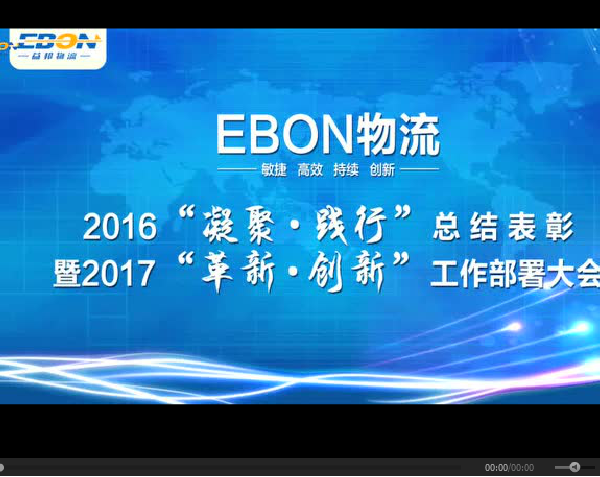 EBON
益邦物流

EBON物流
敏捷 高效 持续 创新

2016“凝聚·践行”总结表彰
暨2017“革新·创新”工作部署大会

00:00/00:00